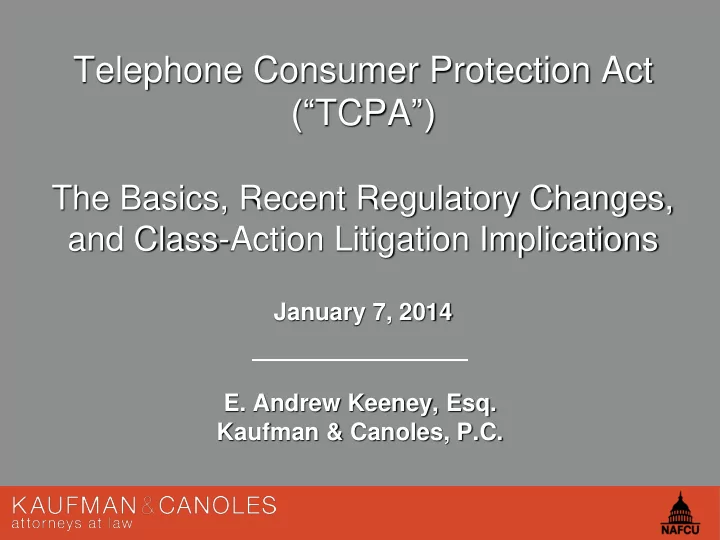 Telephone Consumer Protection Act (“TCPA”)

The Basics, Recent Regulatory Changes, and Class-Action Litigation Implications

January 7, 2014

E. Andrew Keeney, Esq.
Kaufman & Canoles, P.C.

KAUFMAN & CANOLES
attorneys at law

NAFCU